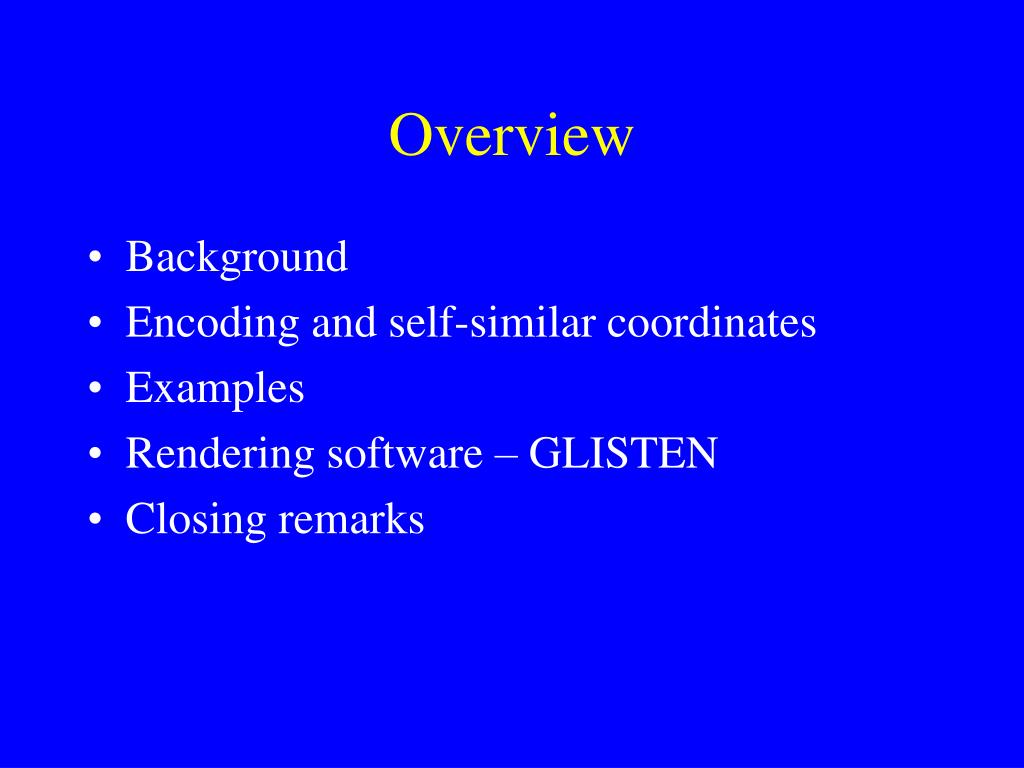 Overview

• Background
• Encoding and self-similar coordinates
• Examples
• Rendering software – GLISTEN
• Closing remarks